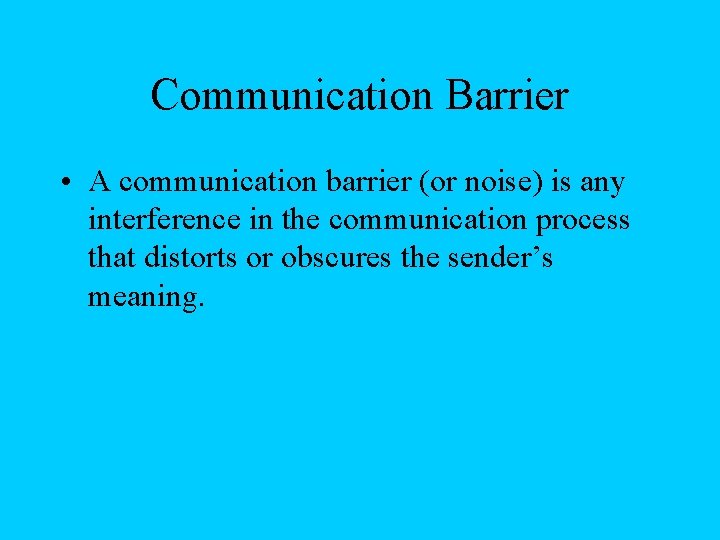 Communication Barrier

• A communication barrier (or noise) is any interference in the communication process that distorts or obscures the sender’s meaning.